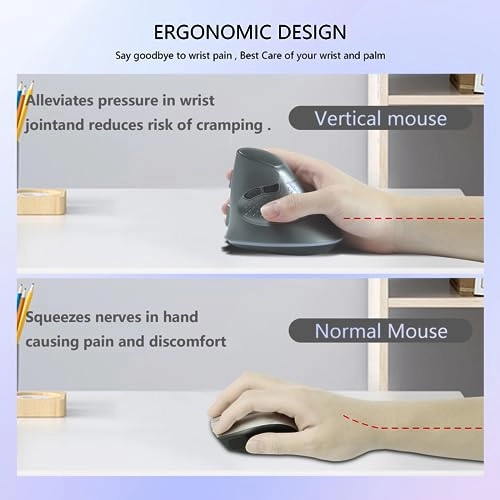 ERGONOMIC DESIGN

Say goodbye to wrist pain , Best Care of your wrist and palm

Alleviates pressure in wrist jointand reduces risk of cramping .

Vertical mouse

Squeezes nerves in hand causing pain and discomfort

Normal Mouse